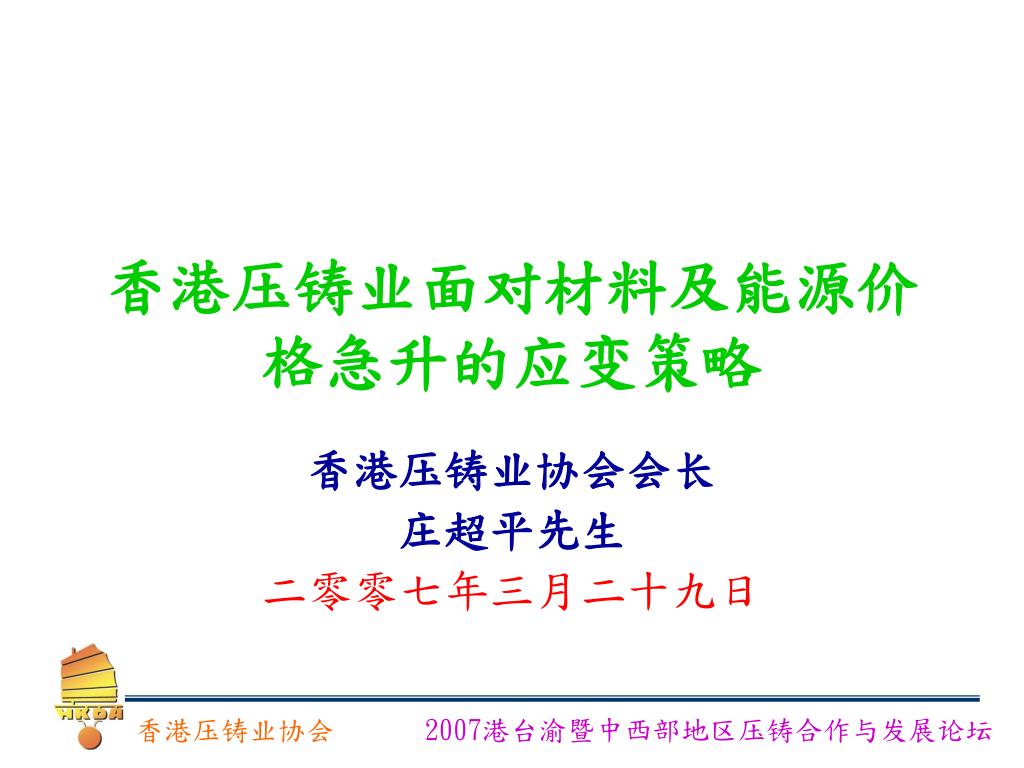 香港压铸业面对材料及能源价格急升的应变策略

香港压铸业协会会长
庄超平先生
二零零七年三月二十九日

HKDA

香港压铸业协会

2007港台渝暨中西部地区压铸合作与发展论坛